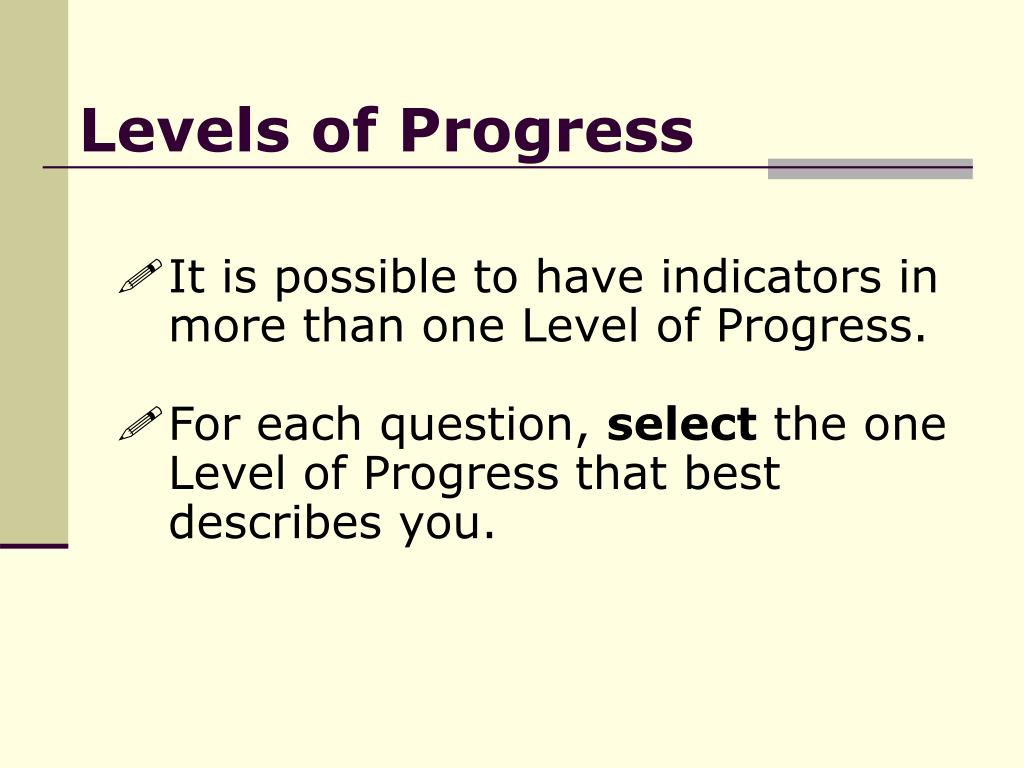 Levels of Progress

It is possible to have indicators in more than one Level of Progress.

For each question, select the one Level of Progress that best describes you.